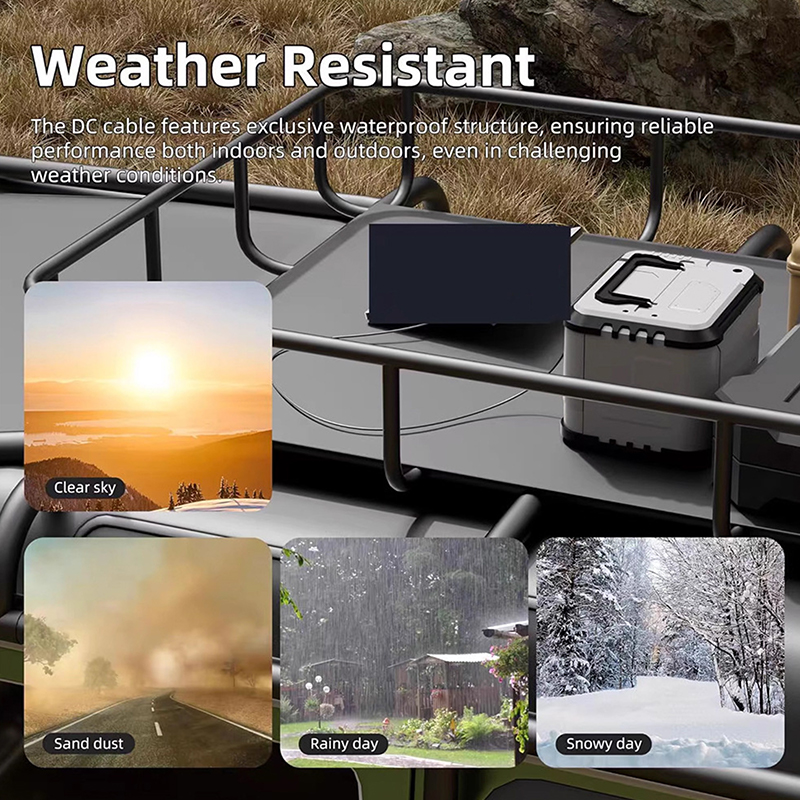 Weather Resistant

The DC cable features exclusive waterproof structure, ensuring reliable performance both indoors and outdoors, even in challenging weather conditions.

Clear sky

Sand dust

Rainy day

Snowy day